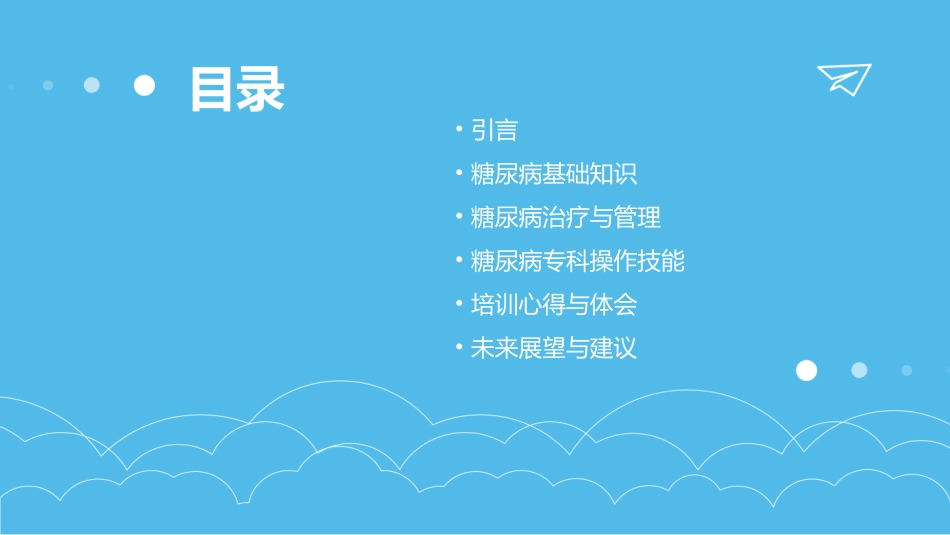 目录

• 引言
• 糖尿病基础知识
• 糖尿病治疗与管理
• 糖尿病专科操作技能
• 培训心得与体会
• 未来展望与建议